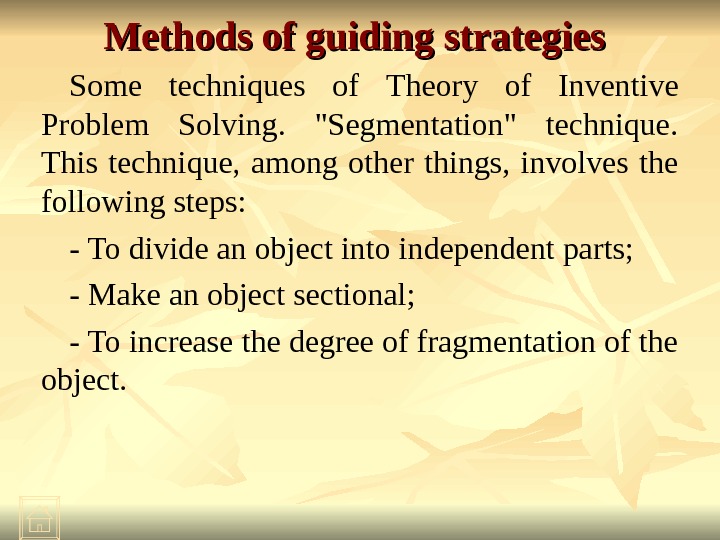 Methods of guiding strategies

Some techniques of Theory of Inventive Problem Solving. "Segmentation" technique. This technique, among other things, involves the following steps:

- To divide an object into independent parts;

- Make an object sectional;

- To increase the degree of fragmentation of the object.